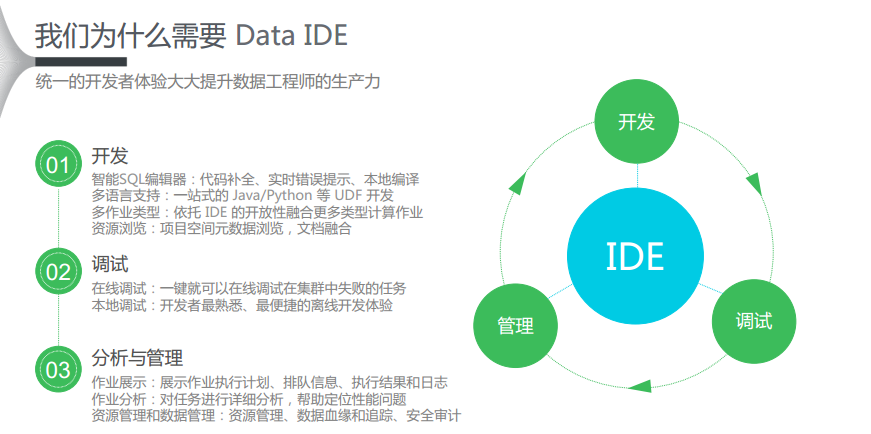 我们为什么需要 Data IDE

统一的开发者体验大大提升数据工程师的生产力

01 开发
智能SQL编辑器：代码补全、实时错误提示、本地编译
多语言支持：一站式的 Java/Python 等 UDF 开发
多作业类型：依托 IDE 的开放性融合更多类型计算作业
资源浏览：项目空间元数据浏览，文档融合

02 调试
在线调试：一键就可以在线调试在集群中失败的任务
本地调试：开发者最熟悉、最便捷的离线开发体验

03 分析与管理
作业展示：展示作业执行计划、排队信息、执行结果和日志
作业分析：对任务进行详细分析，帮助定位性能问题
资源管理和数据管理：资源管理、数据血缘和追踪、安全审计

开发
IDE
管理
调试